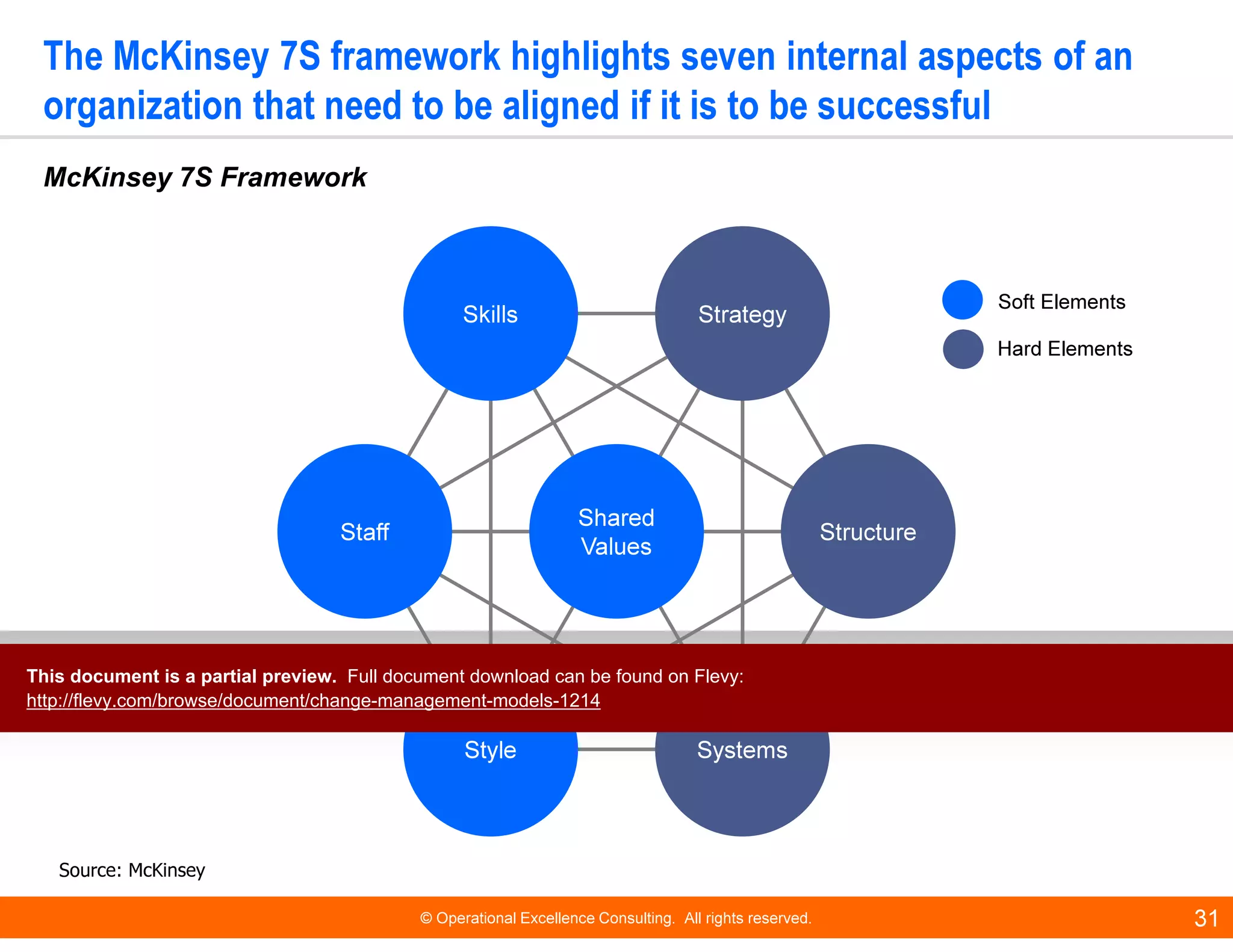 The McKinsey 7S framework highlights seven internal aspects of an organization that need to be aligned if it is to be successful

McKinsey 7S Framework

Skills

Strategy

Soft Elements

Hard Elements

Staff

Shared Values

Structure

This document is a partial preview. Full document download can be found on Flevy: http://flevy.com/browse/document/change-management-models-1214

Style

Systems

Source: McKinsey

© Operational Excellence Consulting. All rights reserved.

31